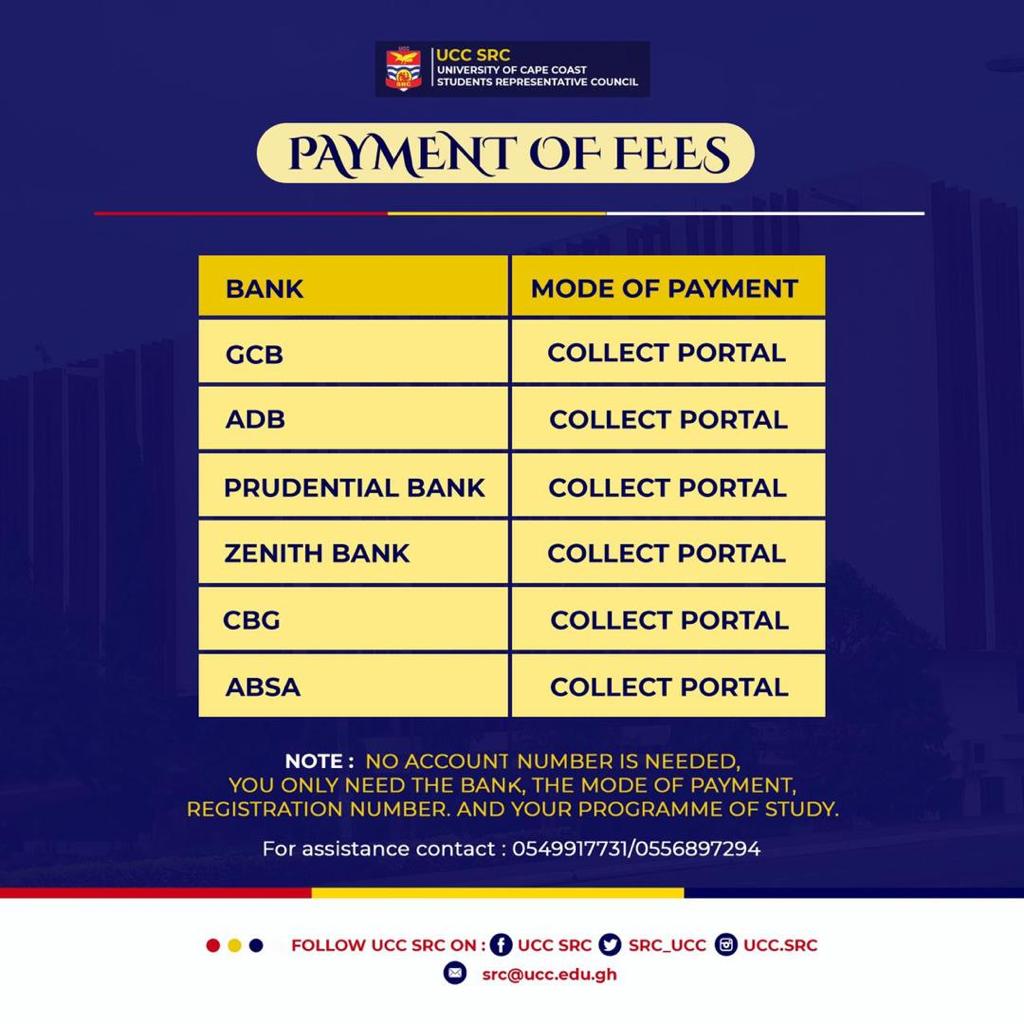 UCC SRC
UNIVERSITY OF CAPE COAST
STUDENTS REPRESENTATIVE COUNCIL

PAYMENT OF FEES

| BANK | MODE OF PAYMENT |
|---|---|
| GCB | COLLECT PORTAL |
| ADB | COLLECT PORTAL |
| PRUDENTIAL BANK | COLLECT PORTAL |
| ZENITH BANK | COLLECT PORTAL |
| CBG | COLLECT PORTAL |
| ABSA | COLLECT PORTAL |

NOTE : NO ACCOUNT NUMBER IS NEEDED, YOU ONLY NEED THE BANK, THE MODE OF PAYMENT, REGISTRATION NUMBER. AND YOUR PROGRAMME OF STUDY.

For assistance contact : 0549917731/0556897294

FOLLOW UCC SRC ON : UCC SRC SRC_UCC UCC.SRC
src@ucc.edu.gh